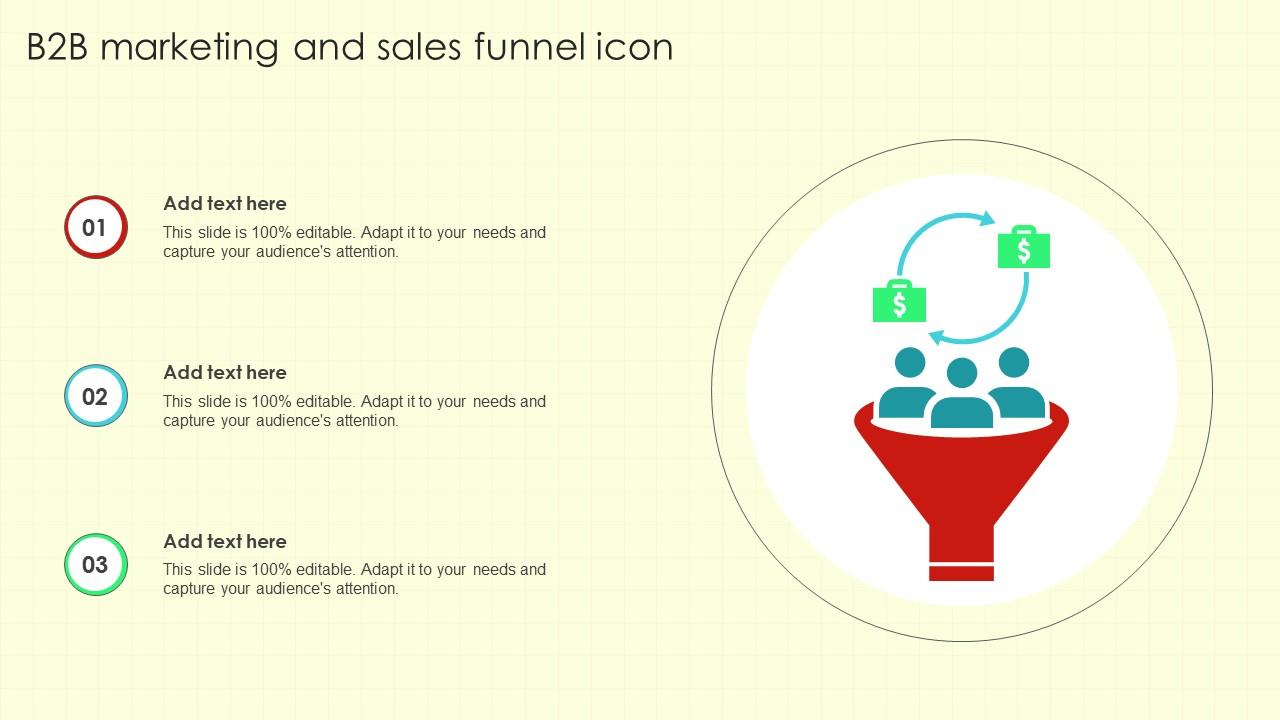 B2B marketing and sales funnel icon

01

Add text here

This slide is 100% editable. Adapt it to your needs and capture your audience's attention.

02

Add text here

This slide is 100% editable. Adapt it to your needs and capture your audience's attention.

03

Add text here

This slide is 100% editable. Adapt it to your needs and capture your audience's attention.

$

$